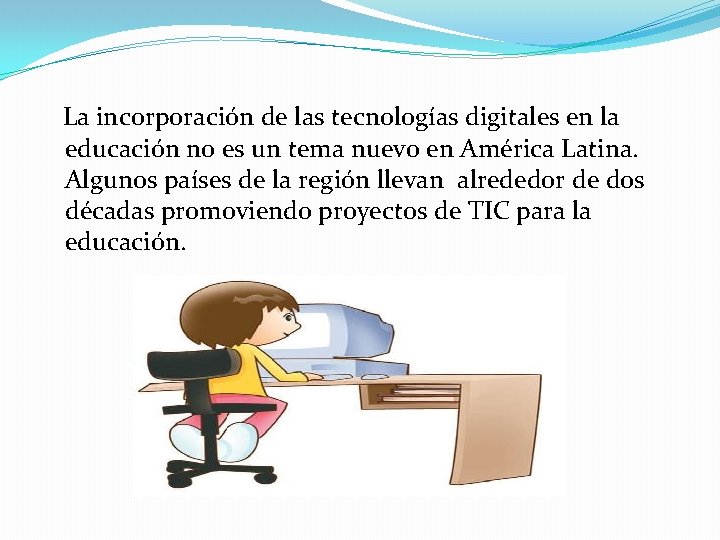 La incorporación de las tecnologías digitales en la educación no es un tema nuevo en América Latina. Algunos países de la región llevan  alrededor de dos décadas promoviendo proyectos de TIC para la educación.